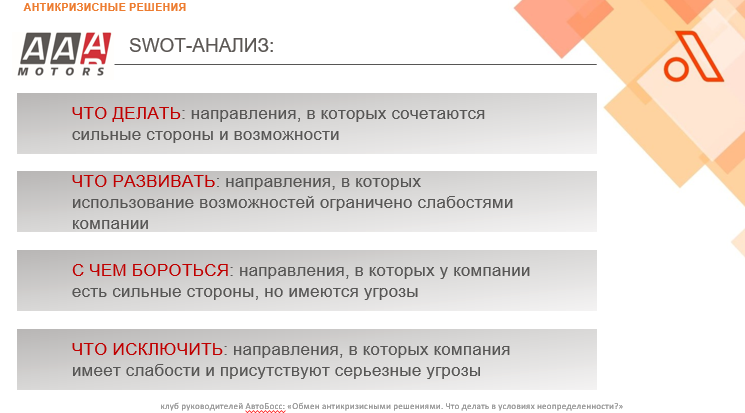 АНТИКРИЗИСНЫЕ РЕШЕНИЯ

AAA MOTORS

SWOT-АНАЛИЗ:

ЧТО ДЕЛАТЬ: направления, в которых сочетаются сильные стороны и возможности

ЧТО РАЗВИВАТЬ: направления, в которых использование возможностей ограничено слабостями компании

С ЧЕМ БОРОТЬСЯ: направления, в которых у компании есть сильные стороны, но имеются угрозы

ЧТО ИСКЛЮЧИТЬ: направления, в которых компания имеет слабости и присутствуют серьезные угрозы

клуб руководителей АвтоБосс: «Обмен антикризисными решениями. Что делать в условиях неопределенности?»